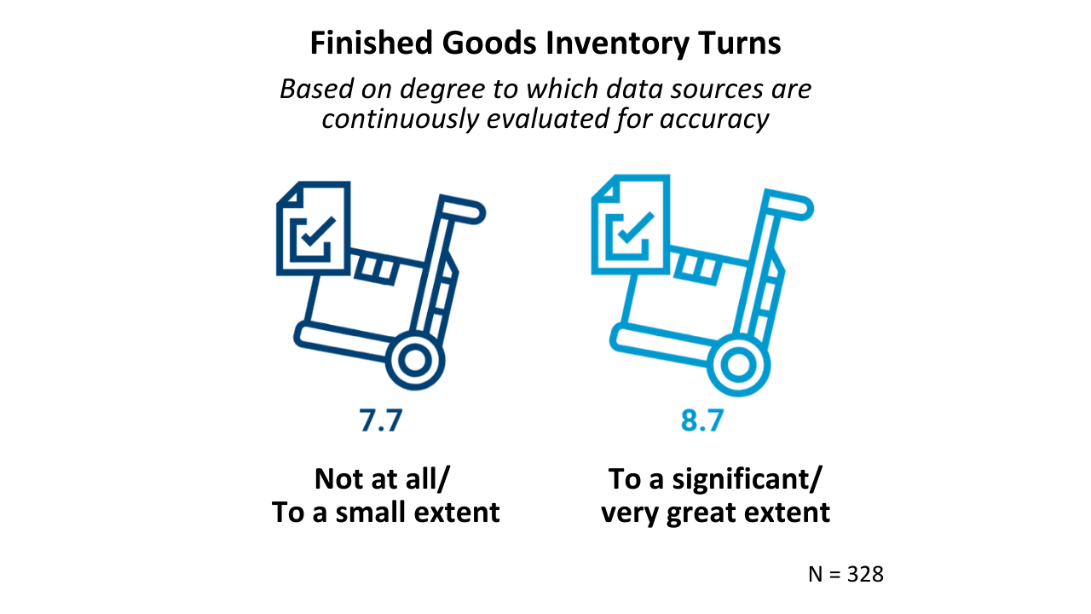 Finished Goods Inventory Turns

Based on degree to which data sources are continuously evaluated for accuracy

7.7

Not at all/
To a small extent

8.7

To a significant/
very great extent

N = 328